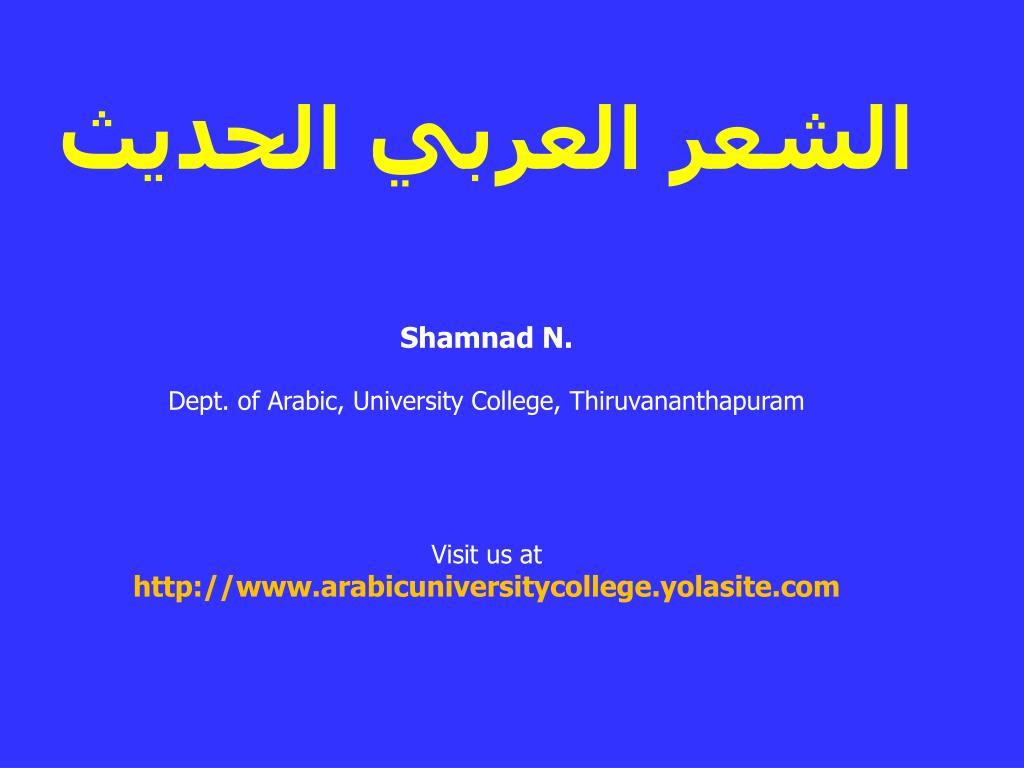 الشعر العربي الحديث

Shamnad N.

Dept. of Arabic, University College, Thiruvananthapuram

Visit us at
http://www.arabicuniversitycollege.yolasite.com